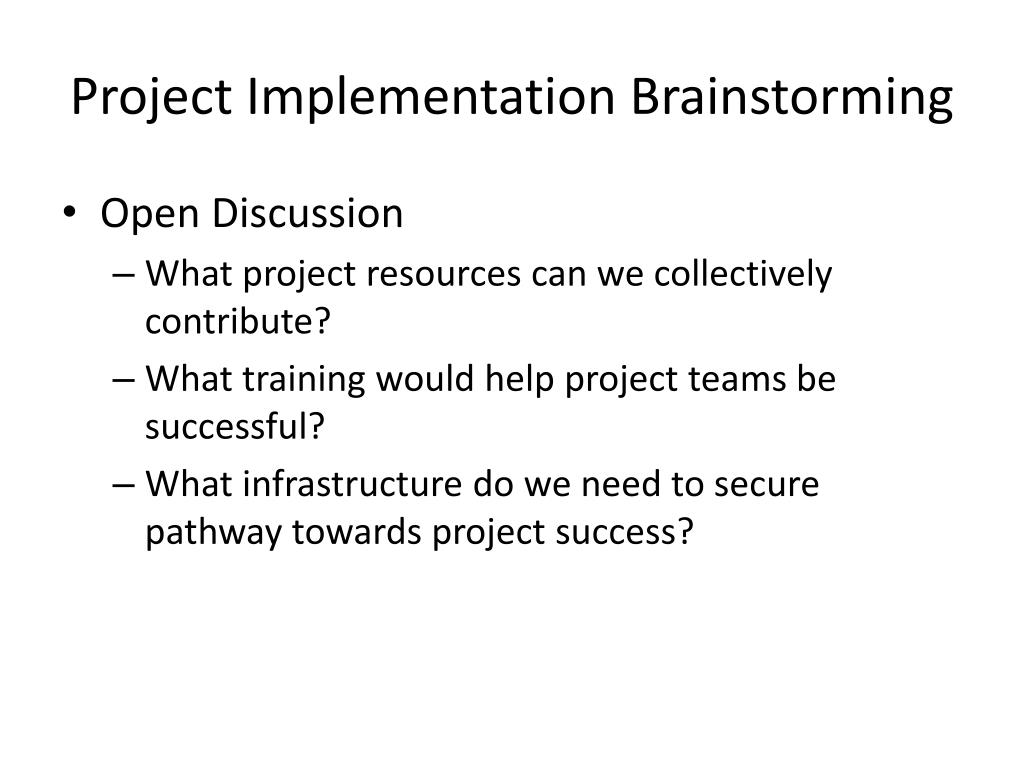 Project Implementation Brainstorming

• Open Discussion
– What project resources can we collectively contribute?
– What training would help project teams be successful?
– What infrastructure do we need to secure pathway towards project success?